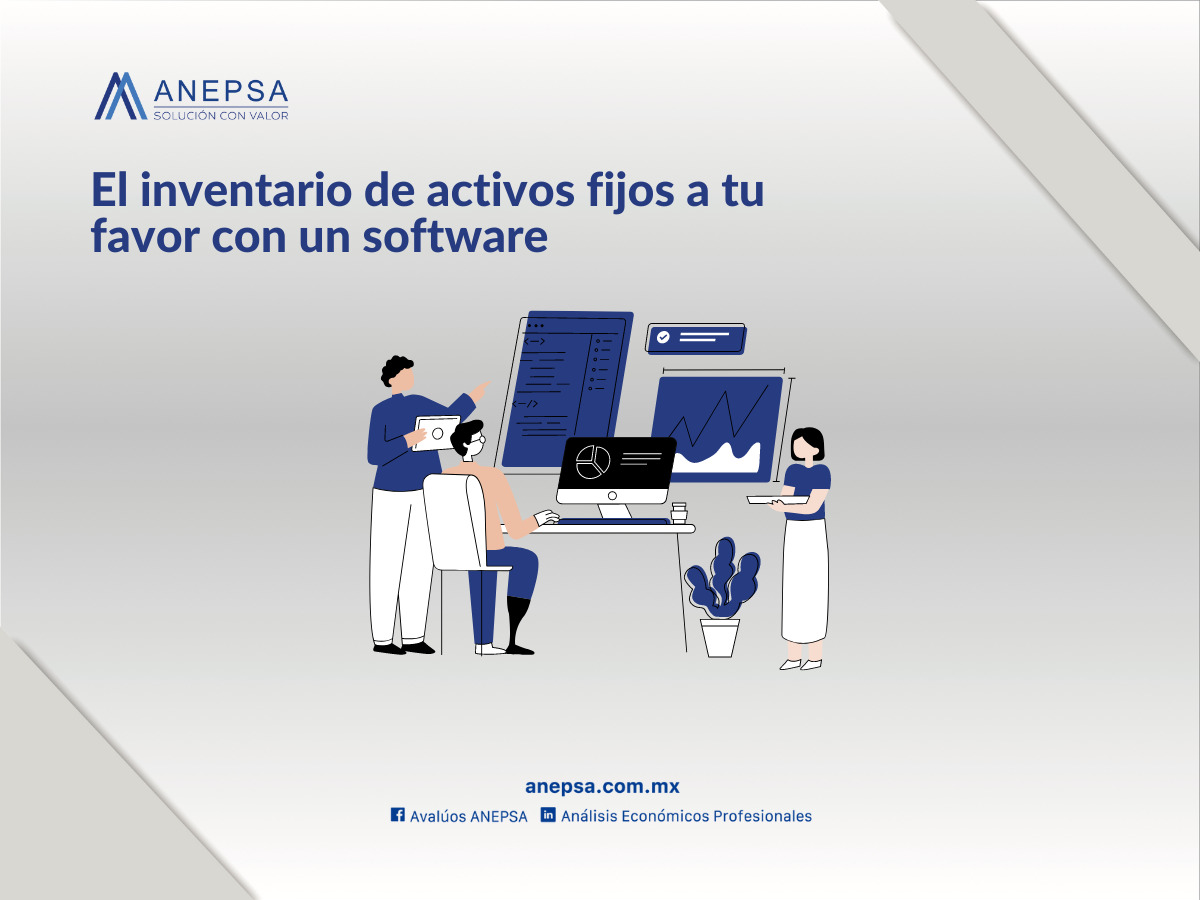 ANEPSA
SOLUCIÓN CON VALOR

El inventario de activos fijos a tu favor con un software

anepsa.com.mx

Avalúos ANEPSA Análisis Económicos Profesionales